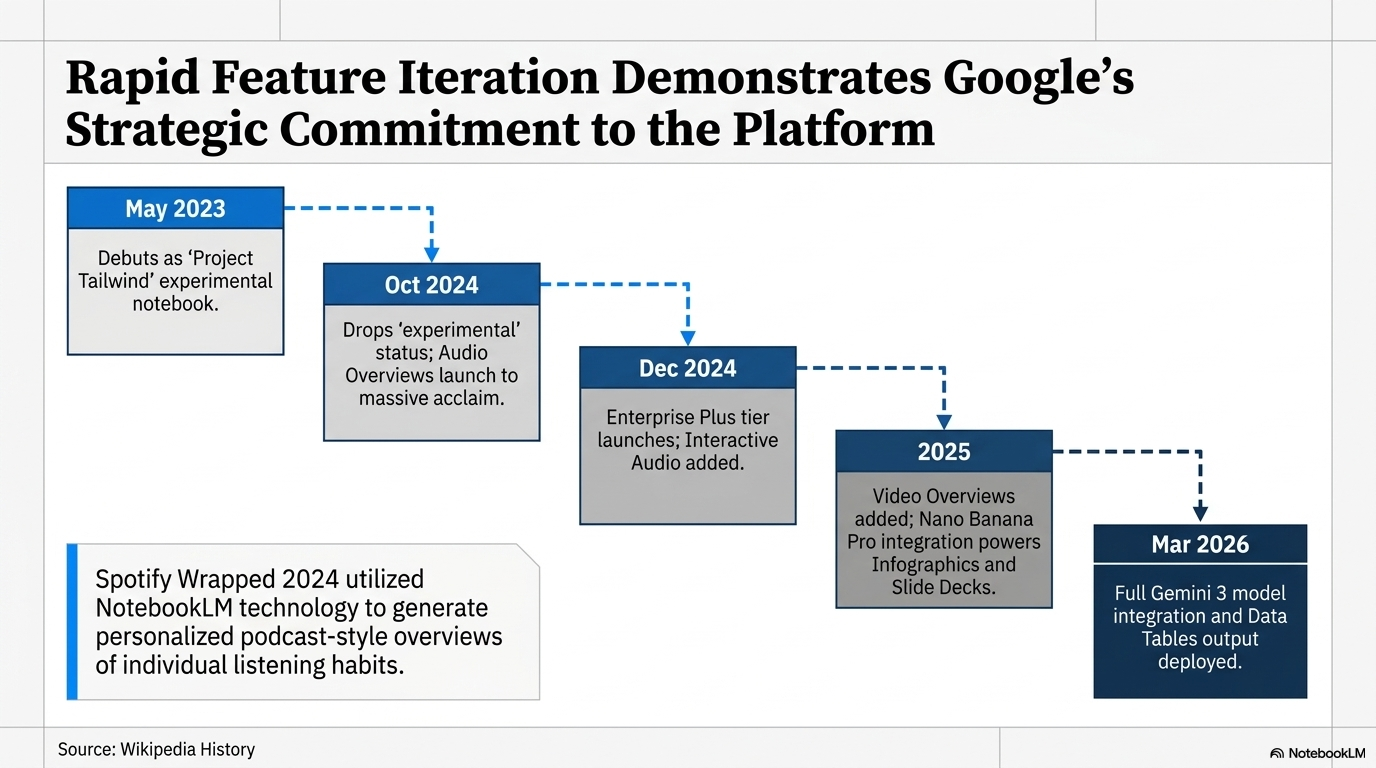 Rapid Feature Iteration Demonstrates Google's Strategic Commitment to the Platform

May 2023

Debuts as 'Project Tailwind' experimental notebook.

Oct 2024

Drops 'experimental' status; Audio Overviews launch to massive acclaim.

Dec 2024

Enterprise Plus tier launches; Interactive Audio added.

2025

Video Overviews added; Nano Banana Pro integration powers Infographics and Slide Decks.

Mar 2026

Full Gemini 3 model integration and Data Tables output deployed.

Spotify Wrapped 2024 utilized NotebookLM technology to generate personalized podcast-style overviews of individual listening habits.

Source: Wikipedia History

NotebookLM